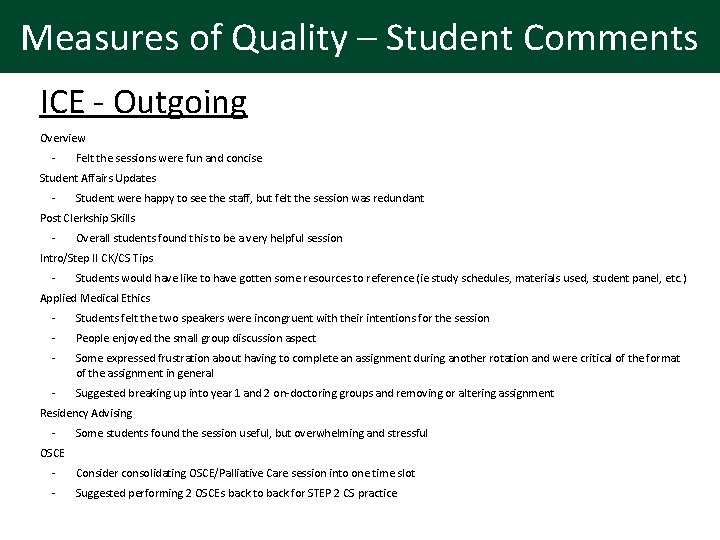 Measures of Quality – Student Comments

ICE - Outgoing

Overview

- Felt the sessions were fun and concise

Student Affairs Updates

- Student were happy to see the staff, but felt the session was redundant

Post Clerkship Skills

- Overall students found this to be a very helpful session

Intro/Step II CK/CS Tips

- Students would have like to have gotten some resources to reference (ie study schedules, materials used, student panel, etc.)

Applied Medical Ethics

- Students felt the two speakers were incongruent with their intentions for the session
- People enjoyed the small group discussion aspect
- Some expressed frustration about having to complete an assignment during another rotation and were critical of the format of the assignment in general
- Suggested breaking up into year 1 and 2 on-doctoring groups and removing or altering assignment

Residency Advising

- Some students found the session useful, but overwhelming and stressful

OSCE

- Consider consolidating OSCE/Palliative Care session into one time slot
- Suggested performing 2 OSCEs back to back for STEP 2 CS practice